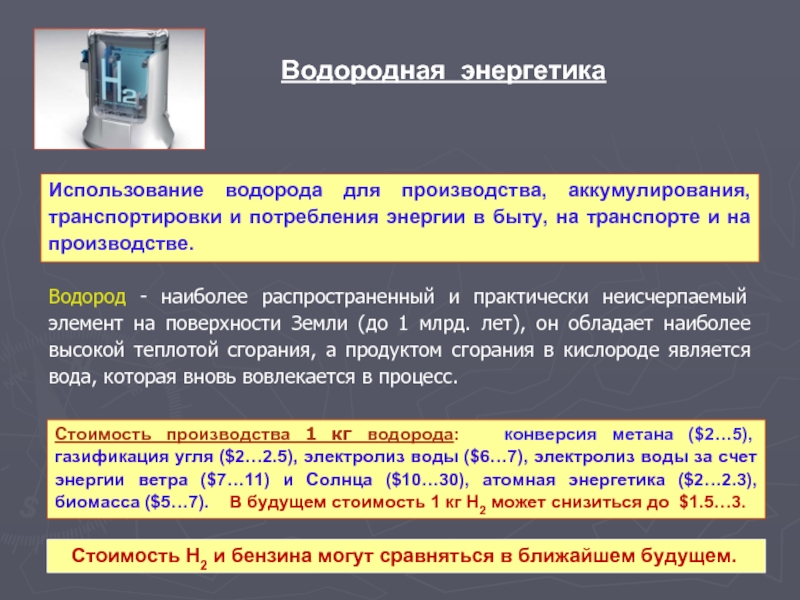 $H_2$

Водородная энергетика

Использование водорода для производства, аккумулирования, транспортировки и потребления энергии в быту, на транспорте и на производстве.

Водород - наиболее распространенный и практически неисчерпаемый элемент на поверхности Земли (до 1 млрд. лет), он обладает наиболее высокой теплотой сгорания, а продуктом сгорания в кислороде является вода, которая вновь вовлекается в процесс.

Стоимость производства 1 кг водорода: конверсия метана (\$2…5), газификация угля (\$2…2.5), электролиз воды (\$6…7), электролиз воды за счет энергии ветра (\$7…11) и Солнца (\$10…30), атомная энергетика (\$2…2.3), биомасса (\$5…7). В будущем стоимость 1 кг $H_2$ может снизиться до \$1.5…3.

Стоимость $H_2$ и бензина могут сравняться в ближайшем будущем.